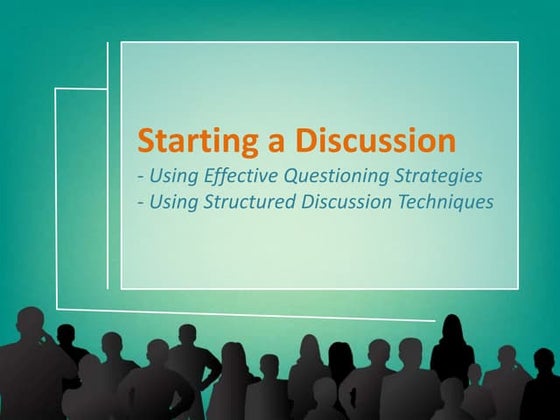 Starting a Discussion
- Using Effective Questioning Strategies
- Using Structured Discussion Techniques